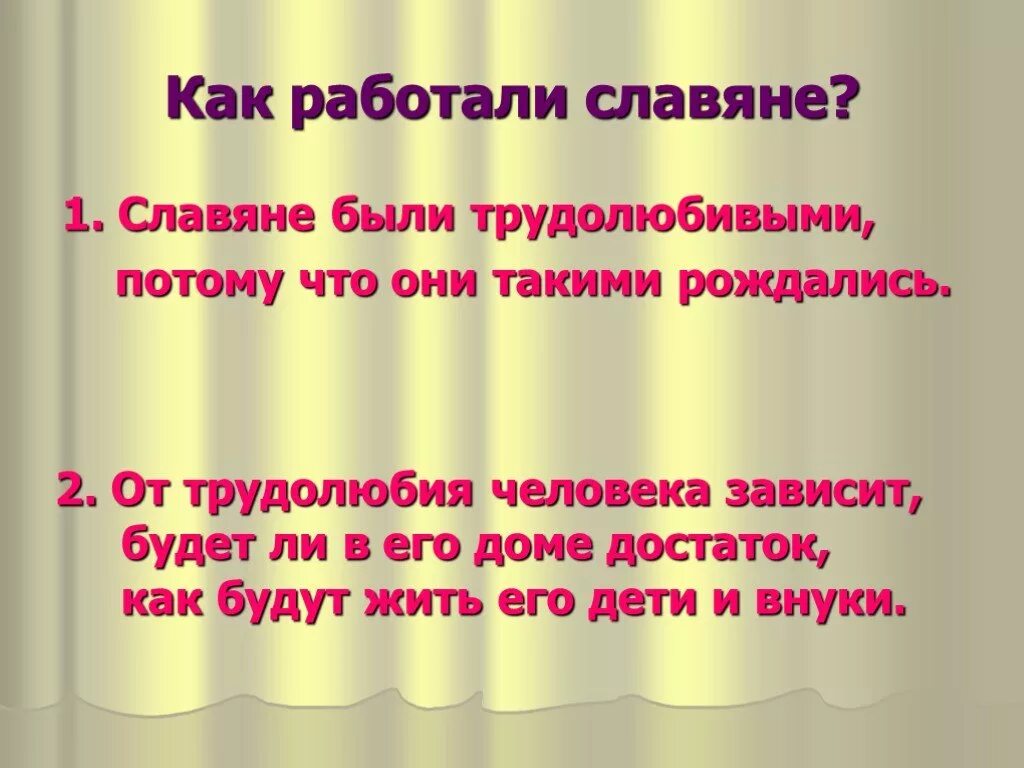 Как работали славяне?

1. Славяне были трудолюбивыми, потому что они такими рождались.

2. От трудолюбия человека зависит, будет ли в его доме достаток, как будут жить его дети и внуки.